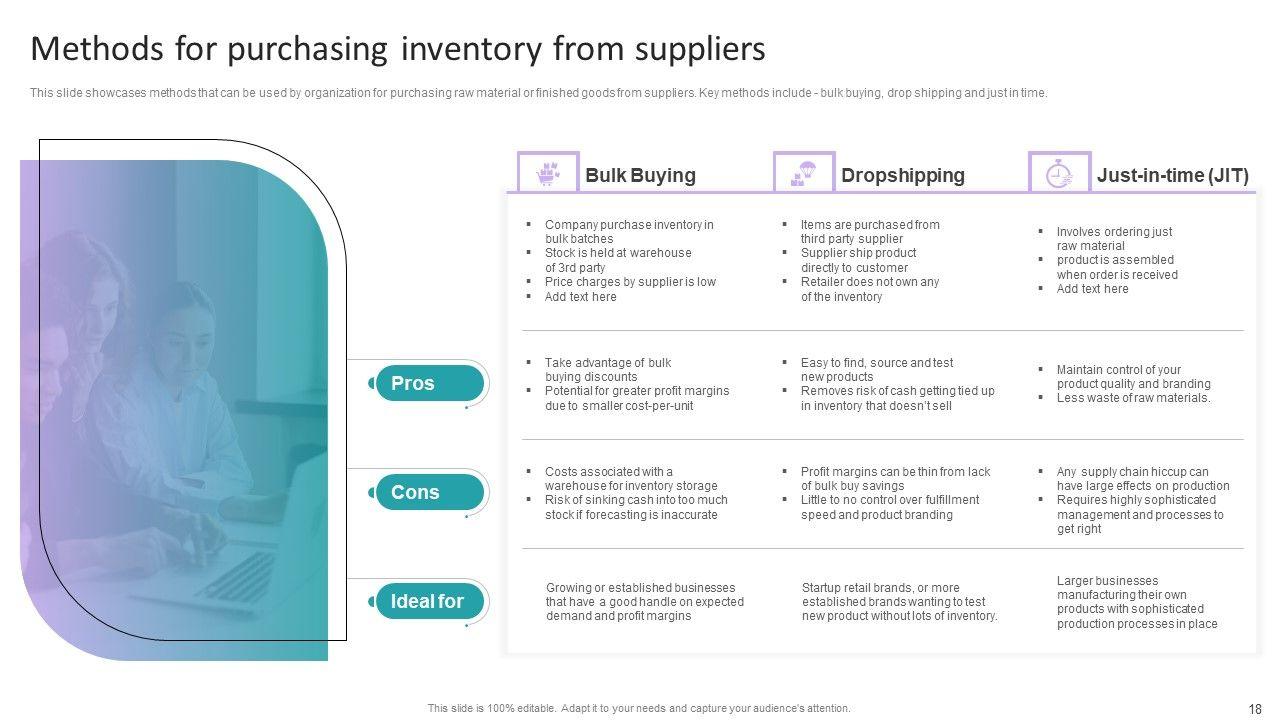 Methods for purchasing inventory from suppliers

This slide showcases methods that can be used by organization for purchasing raw material or finished goods from suppliers. Key methods include - bulk buying, drop shipping and just in time.

|  | Bulk Buying | Dropshipping | Just-in-time (JIT) |
|---|---|---|---|
|  | ▪ Company purchase inventory in bulk batches ▪ Stock is held at warehouse of 3rd party ▪ Price charges by supplier is low ▪ Add text here | ▪ Items are purchased from third party supplier ▪ Supplier ship product directly to customer ▪ Retailer does not own any of the inventory | ▪ Involves ordering just raw material ▪ product is assembled when order is received ▪ Add text here |
| Pros | ▪ Take advantage of bulk buying discounts ▪ Potential for greater profit margins due to smaller cost-per-unit | ▪ Easy to find, source and test new products ▪ Removes risk of cash getting tied up in inventory that doesn't sell | ▪ Maintain control of your product quality and branding ▪ Less waste of raw materials. |
| Cons | ▪ Costs associated with a warehouse for inventory storage ▪ Risk of sinking cash into too much stock if forecasting is inaccurate | ▪ Profit margins can be thin from lack of bulk buy savings ▪ Little to no control over fulfillment speed and product branding | ▪ Any supply chain hiccup can have large effects on production ▪ Requires highly sophisticated management and processes to get right |
| Ideal for | Growing or established businesses that have a good handle on expected demand and profit margins | Startup retail brands, or more established brands wanting to test new product without lots of inventory. | Larger businesses manufacturing their own products with sophisticated production processes in place |

This slide is 100% editable. Adapt it to your needs and capture your audience's attention.

18